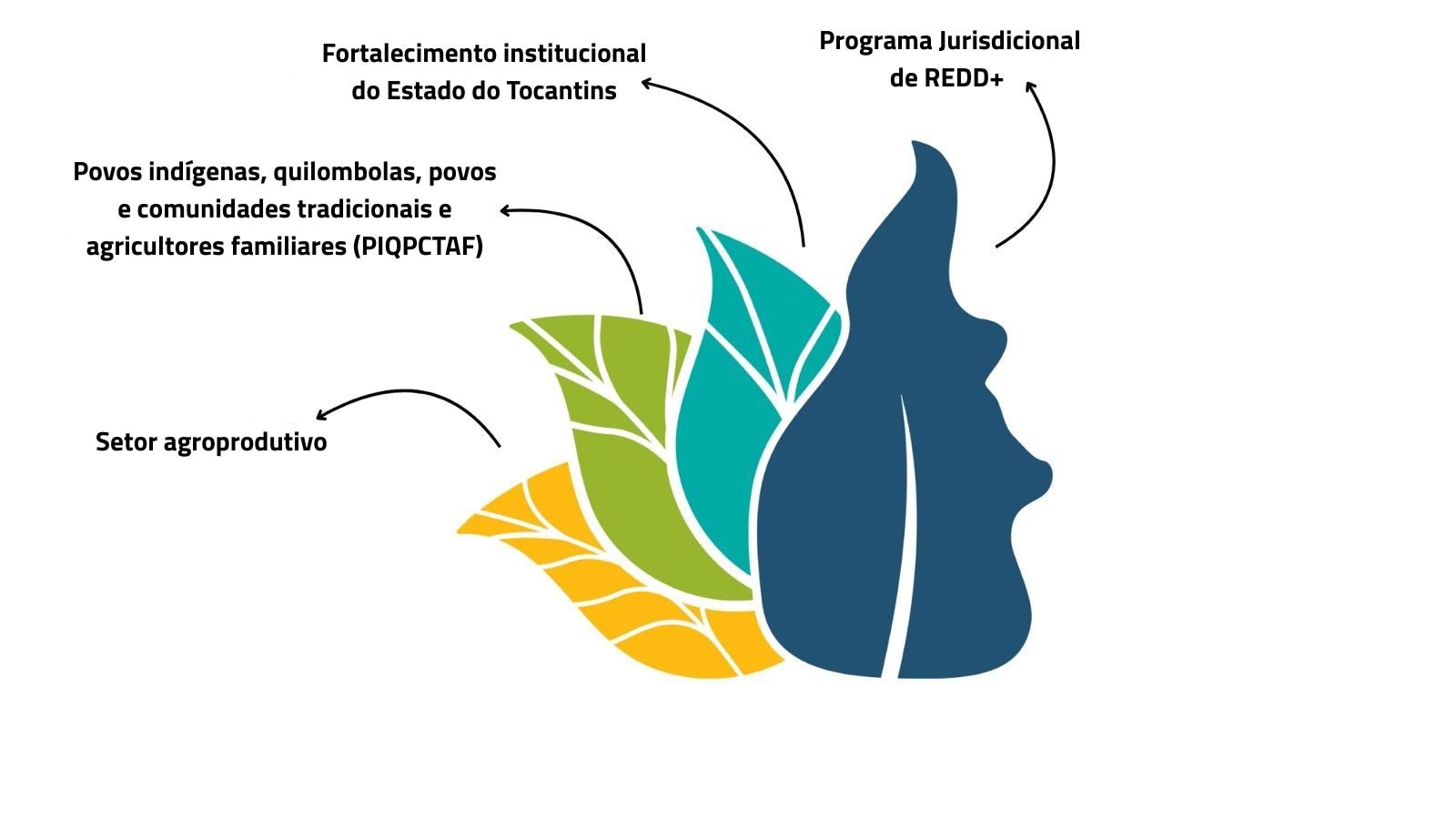 Fortalecimento institucional do Estado do Tocantins

Programa Jurisdicional de REDD+

Povos indígenas, quilombolas, povos e comunidades tradicionais e agricultores familiares (PIQPCTAF)

Setor agroprodutivo